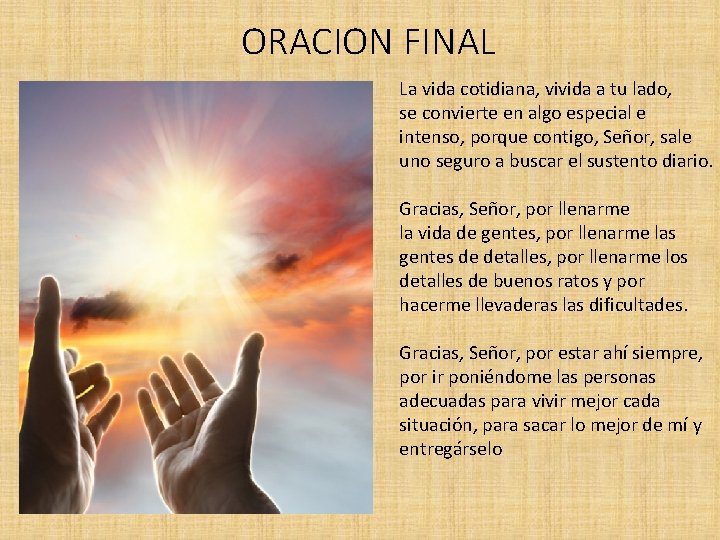 ORACION FINAL

La vida cotidiana, vivida a tu lado, se convierte en algo especial e intenso, porque contigo, Señor, sale uno seguro a buscar el sustento diario.

Gracias, Señor, por llenarme la vida de gentes, por llenarme las gentes de detalles, por llenarme los detalles de buenos ratos y por hacerme llevaderas las dificultades.

Gracias, Señor, por estar ahí siempre, por ir poniéndome las personas adecuadas para vivir mejor cada situación, para sacar lo mejor de mí y entregárselo